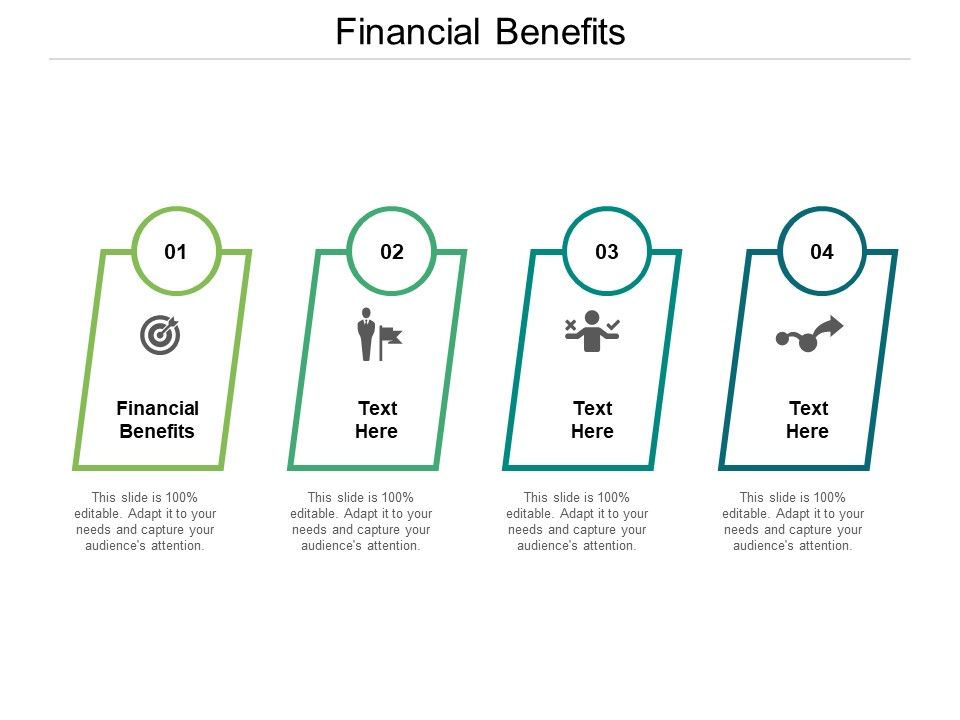 Financial Benefits

01

Financial Benefits

This slide is 100% editable. Adapt it to your needs and capture your audience's attention.

02

Text Here

This slide is 100% editable. Adapt it to your needs and capture your audience's attention.

03

Text Here

This slide is 100% editable. Adapt it to your needs and capture your audience's attention.

04

Text Here

This slide is 100% editable. Adapt it to your needs and capture your audience's attention.